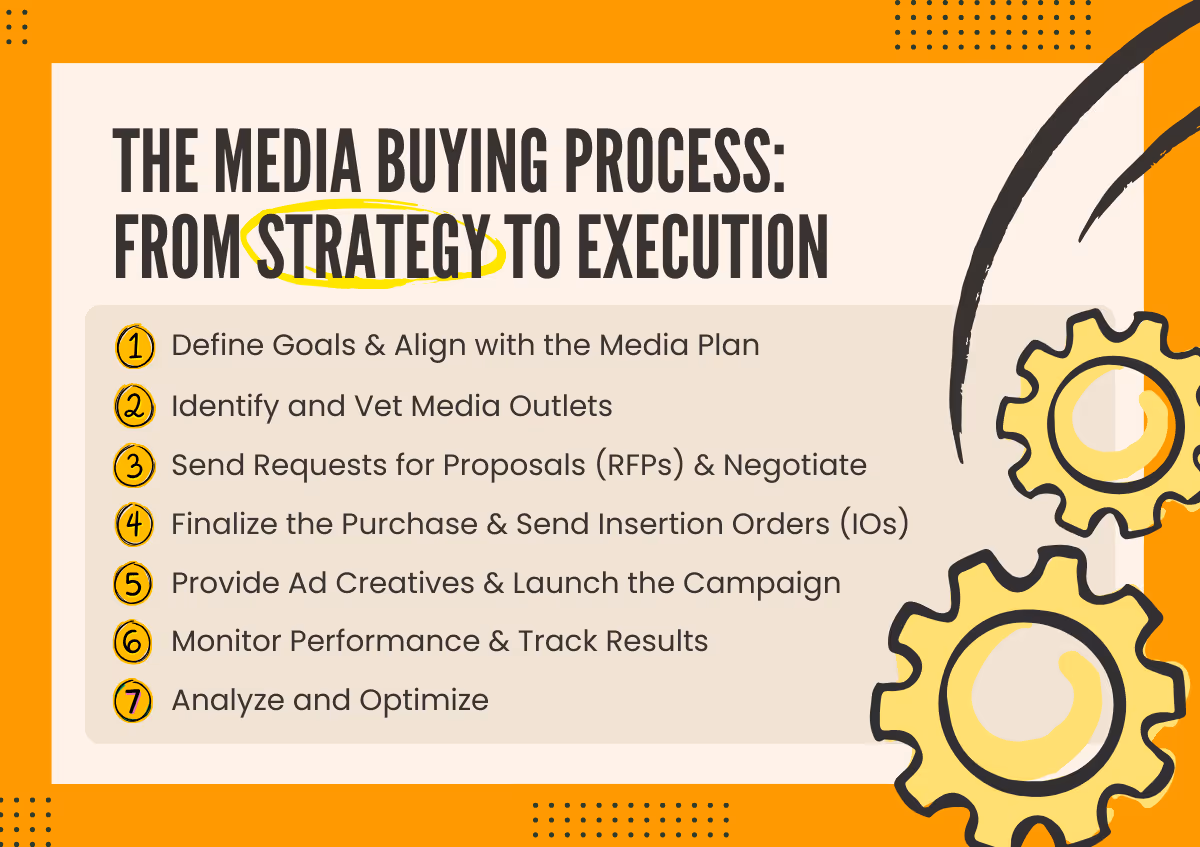 THE MEDIA BUYING PROCESS: FROM STRATEGY TO EXECUTION

1 Define Goals & Align with the Media Plan
2 Identify and Vet Media Outlets
3 Send Requests for Proposals (RFPs) & Negotiate
4 Finalize the Purchase & Send Insertion Orders (IOs)
5 Provide Ad Creatives & Launch the Campaign
6 Monitor Performance & Track Results
7 Analyze and Optimize